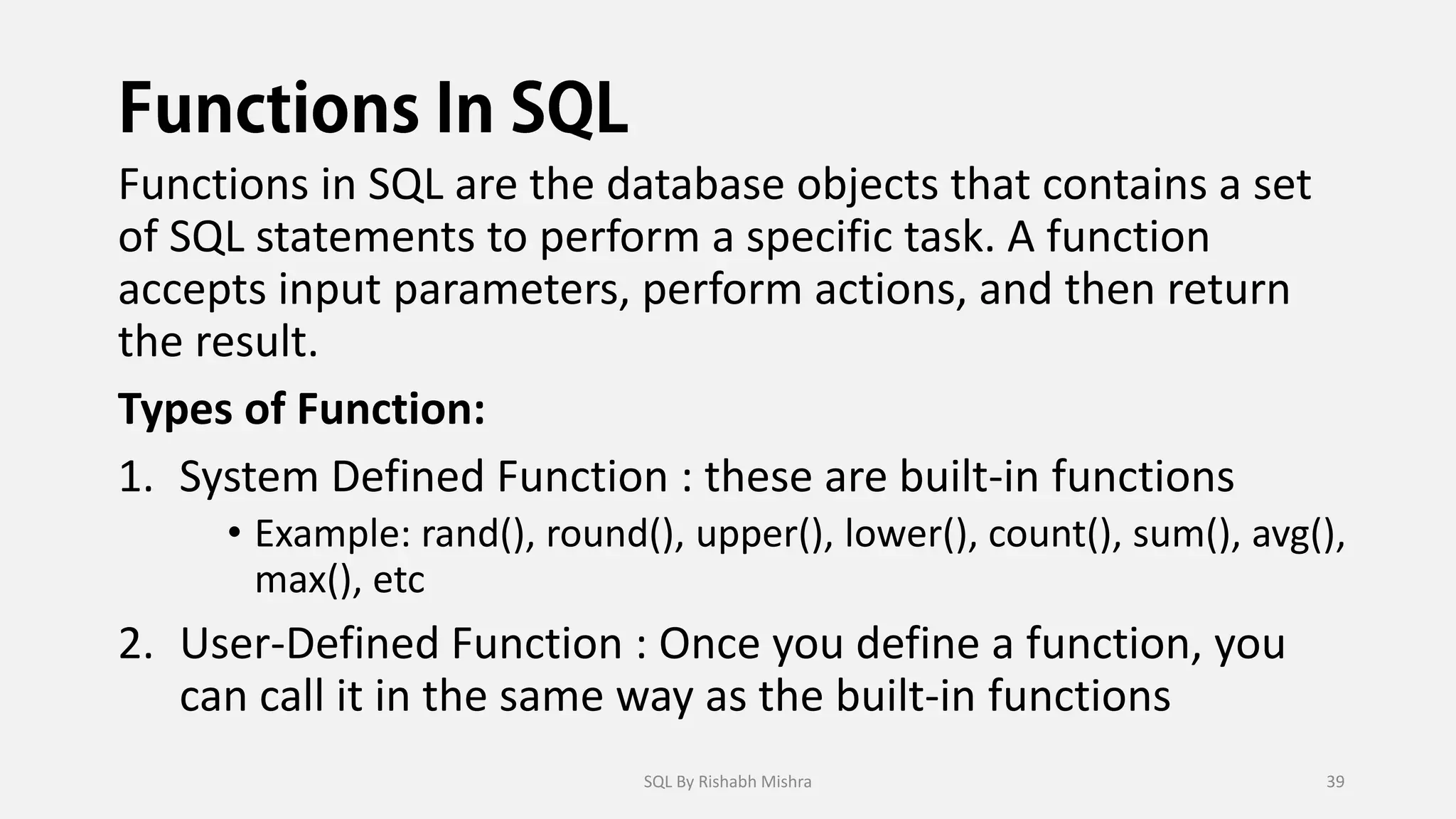 Functions In SQL

Functions in SQL are the database objects that contains a set of SQL statements to perform a specific task. A function accepts input parameters, perform actions, and then return the result.

Types of Function:

1. System Defined Function : these are built-in functions
 • Example: rand(), round(), upper(), lower(), count(), sum(), avg(), max(), etc
2. User-Defined Function : Once you define a function, you can call it in the same way as the built-in functions

SQL By Rishabh Mishra

39